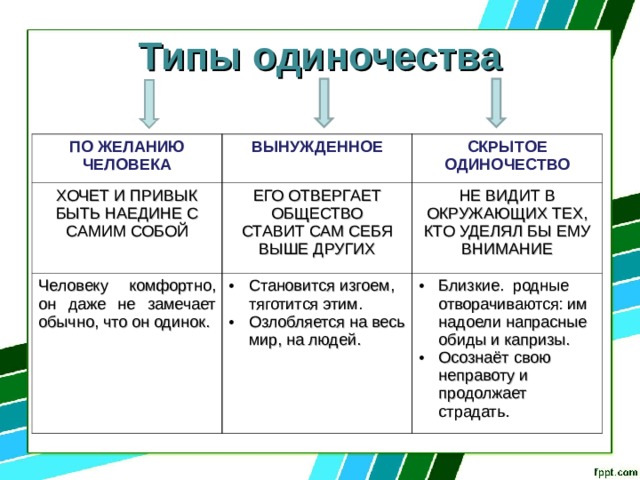 Типы одиночества

| ПО ЖЕЛАНИЮ ЧЕЛОВЕКА | ВЫНУЖДЕННОЕ | СКРЫТОЕ ОДИНОЧЕСТВО |
|---|---|---|
| ХОЧЕТ И ПРИВЫК БЫТЬ НАЕДИНЕ С САМИМ СОБОЙ | ЕГО ОТВЕРГАЕТ ОБЩЕСТВО СТАВИТ САМ СЕБЯ ВЫШЕ ДРУГИХ | НЕ ВИДИТ В ОКРУЖАЮЩИХ ТЕХ, КТО УДЕЛЯЛ БЫ ЕМУ ВНИМАНИЕ |
| Человеку комфортно, он даже не замечает обычно, что он одинок. | • Становится изгоем, тяготится этим. • Озлобляется на весь мир, на людей. | • Близкие. родные отворачиваются: им надоели напрасные обиды и капризы. • Осознаёт свою неправоту и продолжает страдать. |

fppt.com